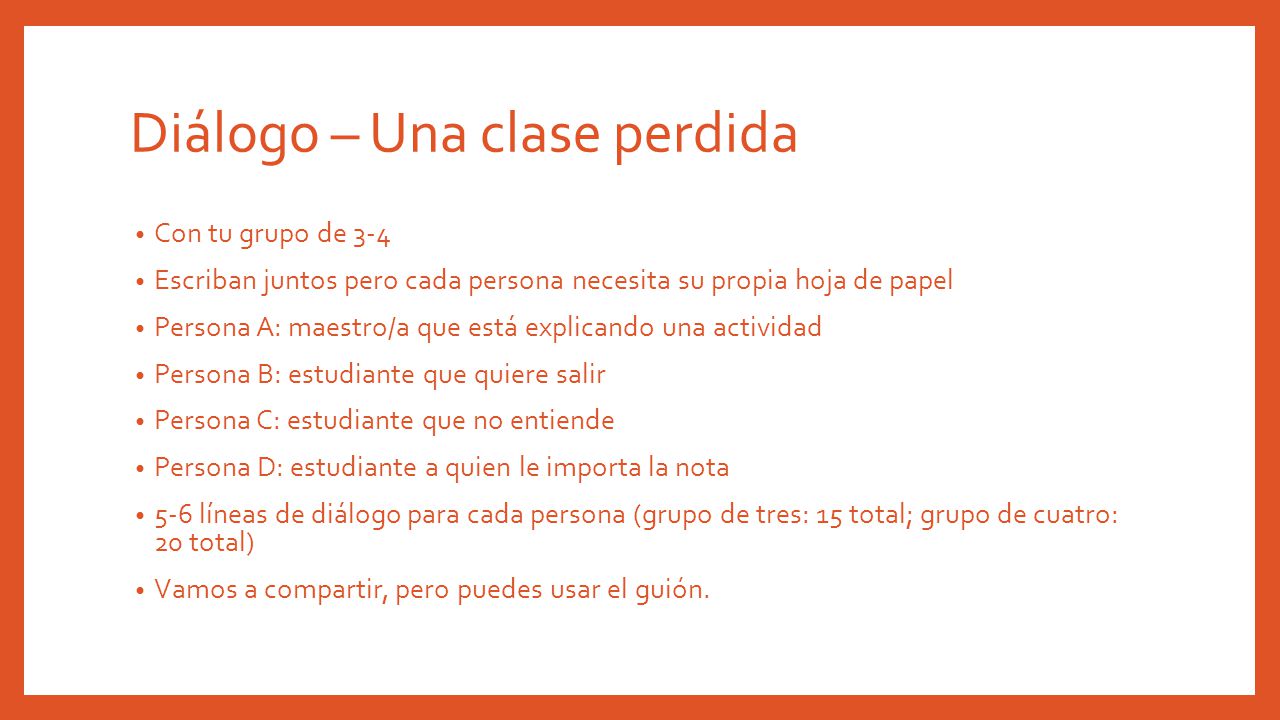 Diálogo – Una clase perdida

• Con tu grupo de 3-4
• Escriban juntos pero cada persona necesita su propia hoja de papel
• Persona A: maestro/a que está explicando una actividad
• Persona B: estudiante que quiere salir
• Persona C: estudiante que no entiende
• Persona D: estudiante a quien le importa la nota
• 5-6 líneas de diálogo para cada persona (grupo de tres: 15 total; grupo de cuatro: 20 total)
• Vamos a compartir, pero puedes usar el guión.